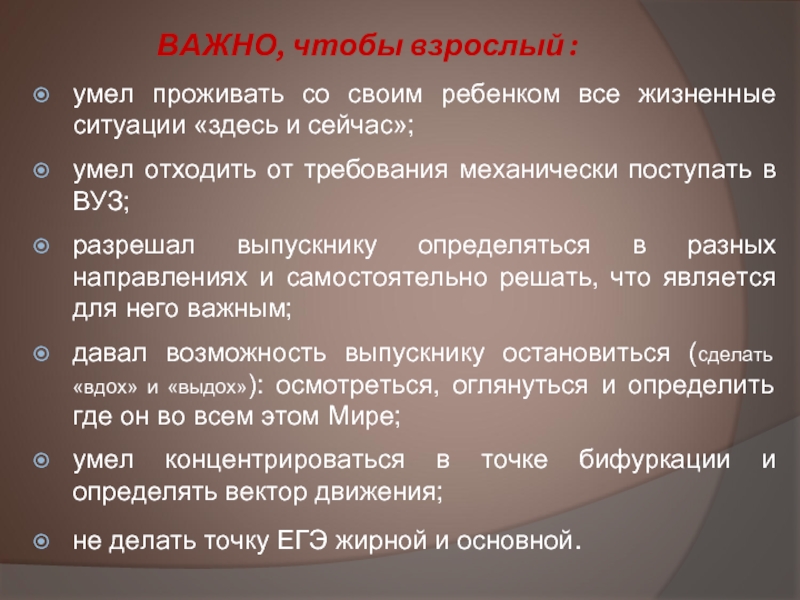 ВАЖНО, чтобы взрослый :

умел проживать со своим ребенком все жизненные ситуации «здесь и сейчас»;

умел отходить от требования механически поступать в ВУЗ;

разрешал выпускнику определяться в разных направлениях и самостоятельно решать, что является для него важным;

давал возможность выпускнику остановиться (сделать «вдох» и «выдох»): осмотреться, оглянуться и определить где он во всем этом Мире;

умел концентрироваться в точке бифуркации и определять вектор движения;

не делать точку ЕГЭ жирной и основной.